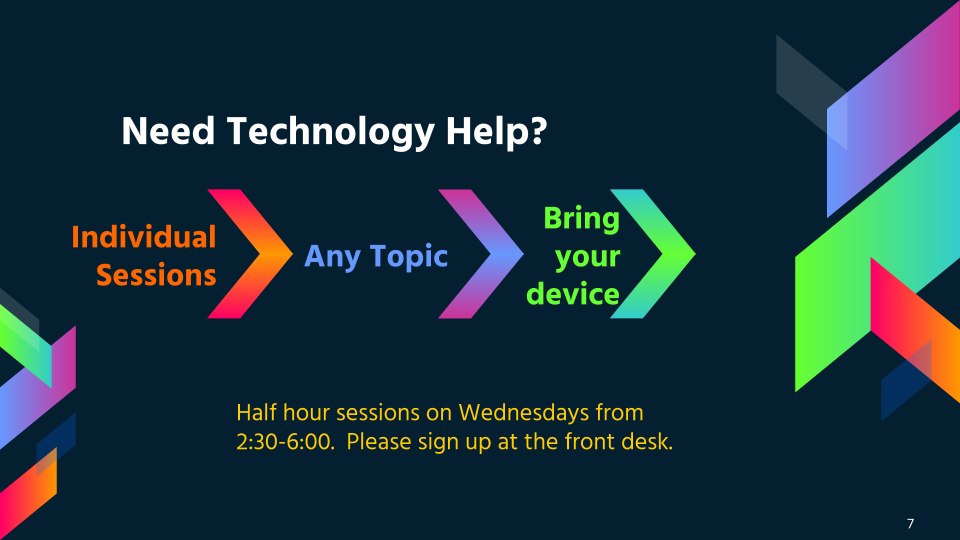 Need Technology Help?

Individual Sessions

Any Topic

Bring your device

Half hour sessions on Wednesdays from 2:30-6:00. Please sign up at the front desk.

7